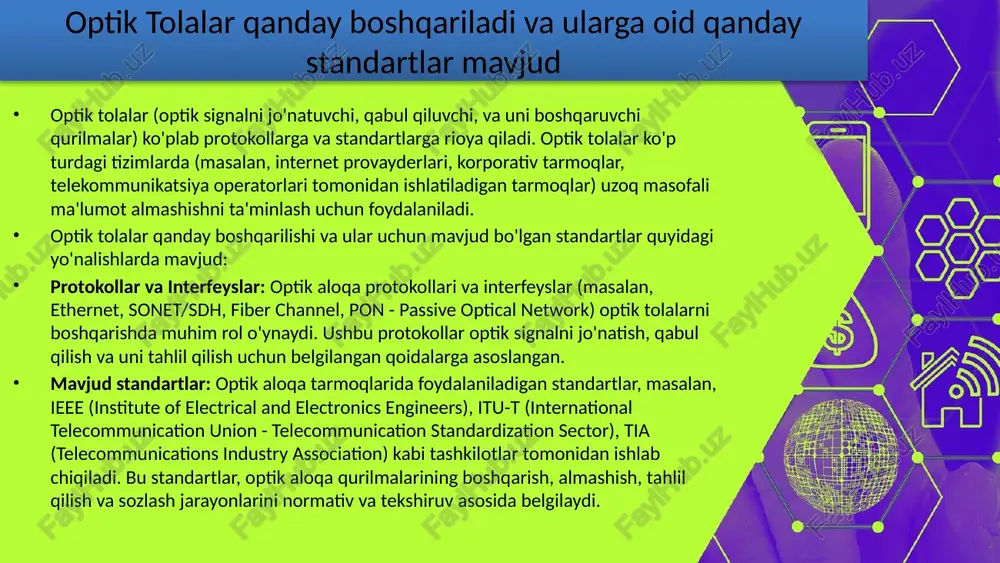 Optik Tolalar qanday boshqariladi va ularga oid qanday standartlar mavjud

• Optik tolalar (optik signalni jo'natuvchi, qabul qiluvchi, va uni boshqaruvchi qurilmalar) ko'plab protokollarga va standartlarga rioya qiladi. Optik tolalar ko'p turdagi tizimlarda (masalan, internet provayderlari, korporativ tarmoqlar, telekommunikatsiya operatorlari tomonidan ishlatiladigan tarmoqlar) uzoq masofali ma'lumot almashishni ta'minlash uchun foydalaniladi.

• Optik tolalar qanday boshqarilishi va ular uchun mavjud bo'lgan standartlar quyidagi yo'nalishlarda mavjud:

• **Protokollar va Interfeyslar:** Optik aloqa protokollari va interfeyslar (masalan, Ethernet, SONET/SDH, Fiber Channel, PON - Passive Optical Network) optik tolalarni boshqarishda muhim rol o'ynaydi. Ushbu protokollar optik signalni jo'natish, qabul qilish va uni tahlil qilish uchun belgilangan qoidalarga asoslangan.

• **Mavjud standartlar:** Optik aloqa tarmoqlarida foydalaniladigan standartlar, masalan, IEEE (Institute of Electrical and Electronics Engineers), ITU-T (International Telecommunication Union - Telecommunication Standardization Sector), TIA (Telecommunications Industry Association) kabi tashkilotlar tomonidan ishlab chiqiladi. Bu standartlar, optik aloqa qurilmalarining boshqarish, almashish, tahlil qilish va sozlash jarayonlarini normativ va tekshiruv asosida belgilaydi.

FaylHub.uz